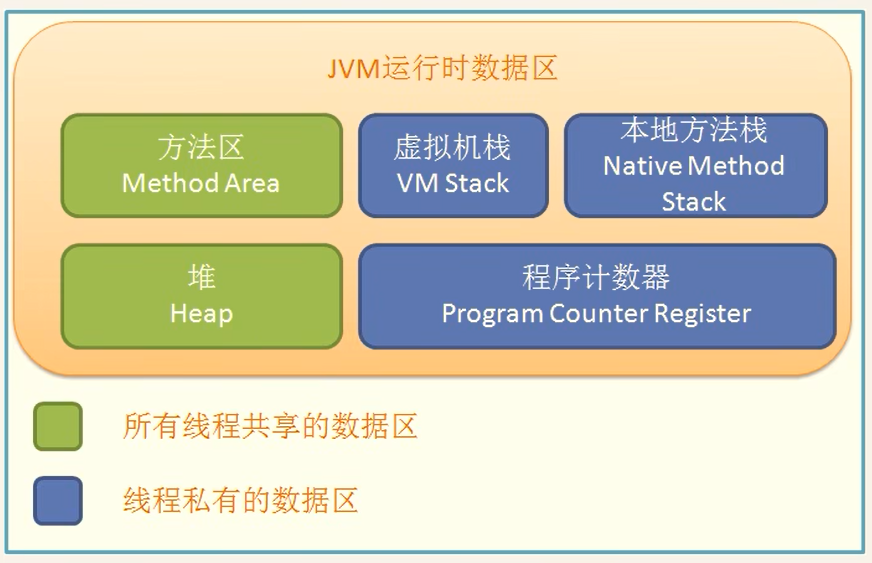 JVM运行时数据区

方法区
Method Area

虚拟机栈
VM Stack

本地方法栈
Native Method Stack

堆
Heap

程序计数器
Program Counter Register

所有线程共享的数据区

线程私有的数据区